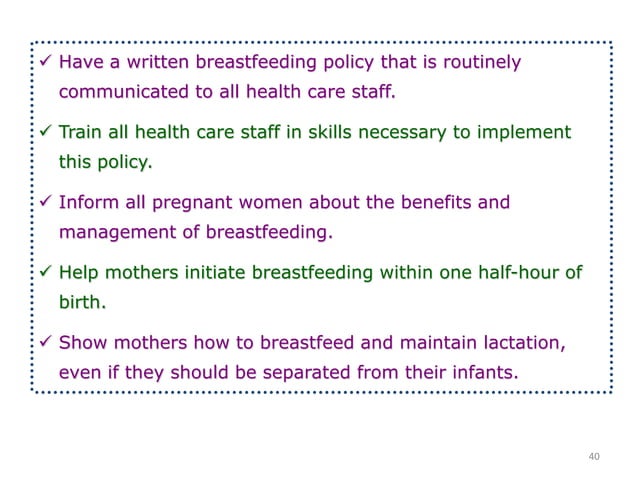 ✓ Have a written breastfeeding policy that is routinely communicated to all health care staff.

✓ Train all health care staff in skills necessary to implement this policy.

✓ Inform all pregnant women about the benefits and management of breastfeeding.

✓ Help mothers initiate breastfeeding within one half-hour of birth.

✓ Show mothers how to breastfeed and maintain lactation, even if they should be separated from their infants.

40